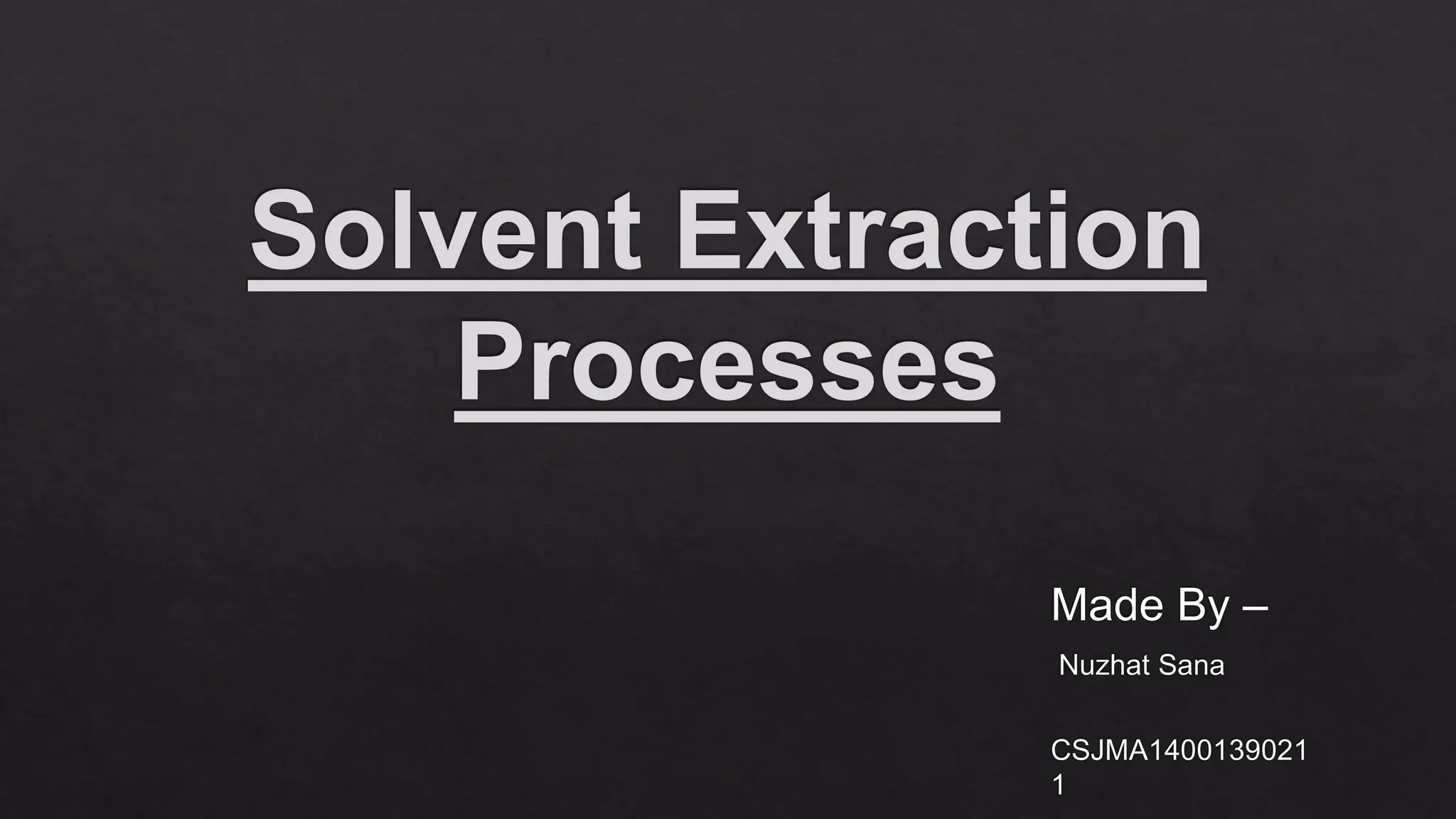 Solvent Extraction Processes

Made By –

Nuzhat Sana

CSJMA14001390211